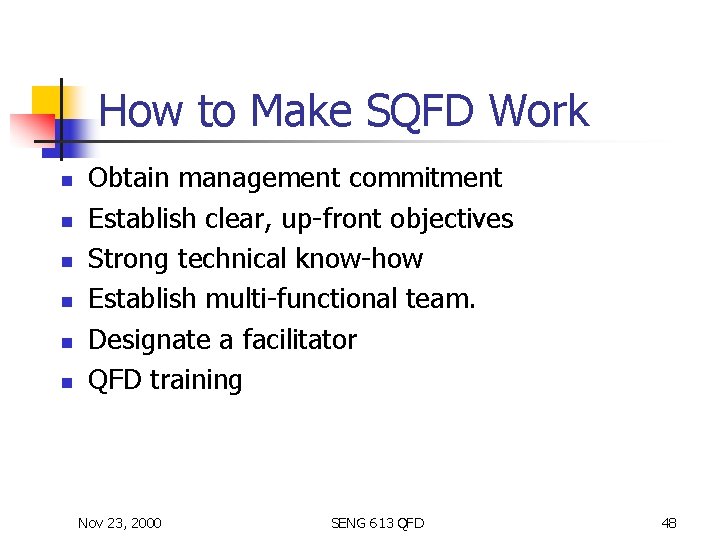 How to Make SQFD Work

- Obtain management commitment
- Establish clear, up-front objectives
- Strong technical know-how
- Establish multi-functional team.
- Designate a facilitator
- QFD training

Nov 23, 2000

SENG 613 QFD

48